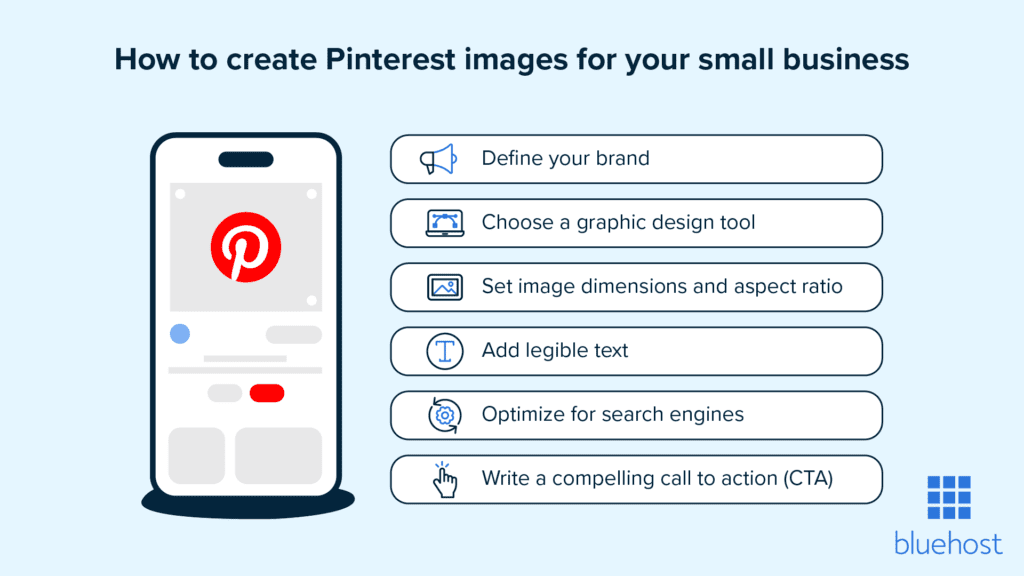 How to create Pinterest images for your small business

Define your brand

Choose a graphic design tool

Set image dimensions and aspect ratio

Add legible text

Optimize for search engines

Write a compelling call to action (CTA)

bluehost